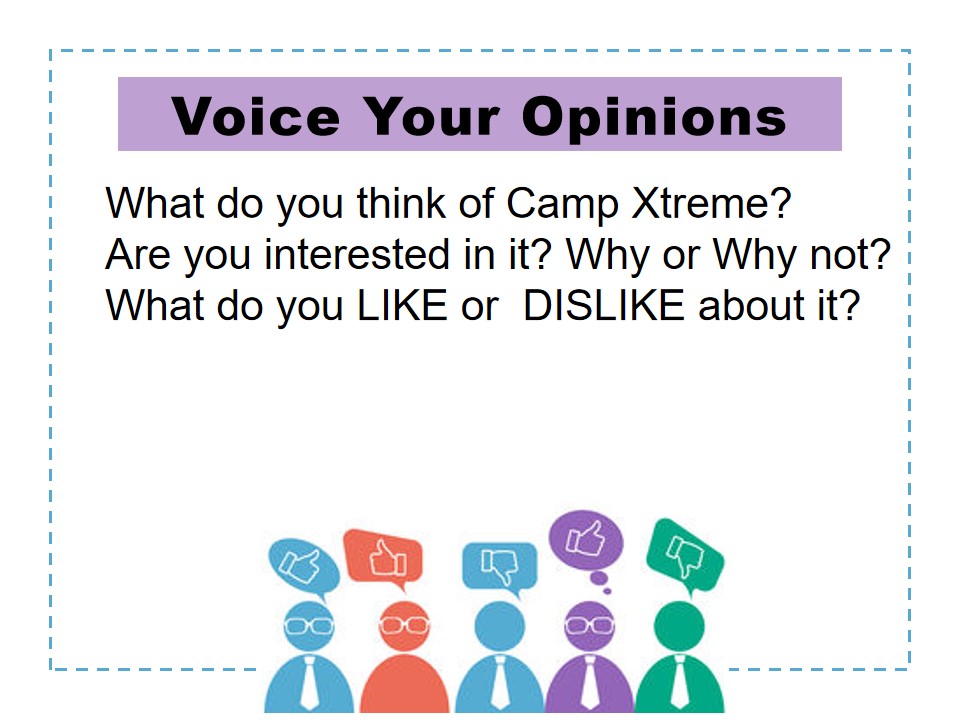 Voice Your Opinions

What do you think of Camp Xtreme?
Are you interested in it? Why or Why not?
What do you LIKE or  DISLIKE about it?